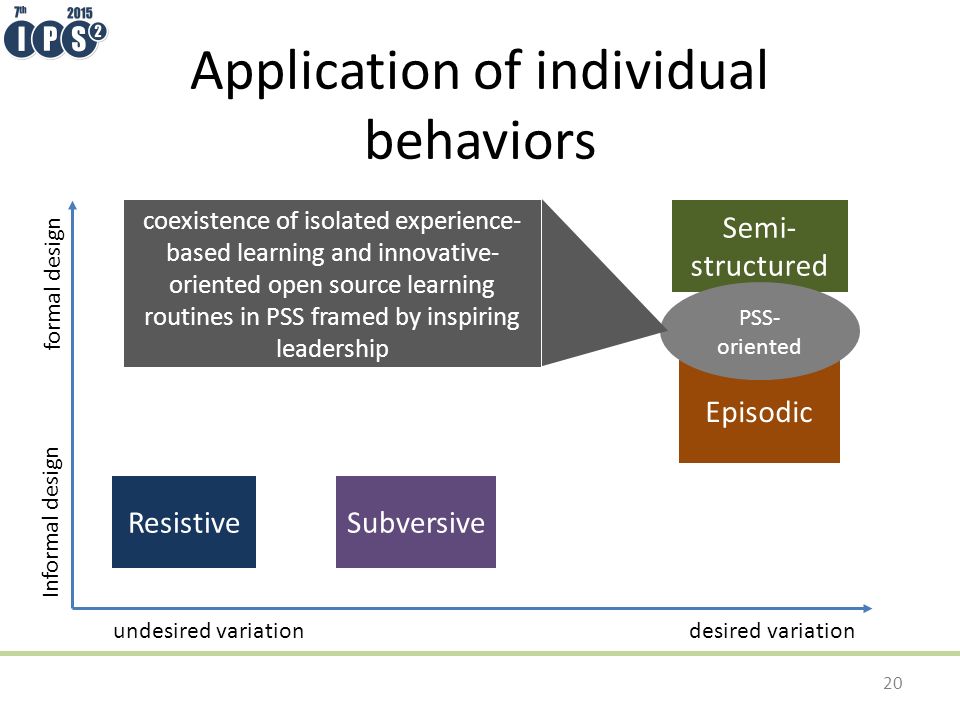 7th 2015
IPS2

Application of individual behaviors

formal design

Informal design

coexistence of isolated experience-based learning and innovative-oriented open source learning routines in PSS framed by inspiring leadership

Semi-structured

PSS-oriented

Episodic

Resistive

Subversive

undesired variation

desired variation

20